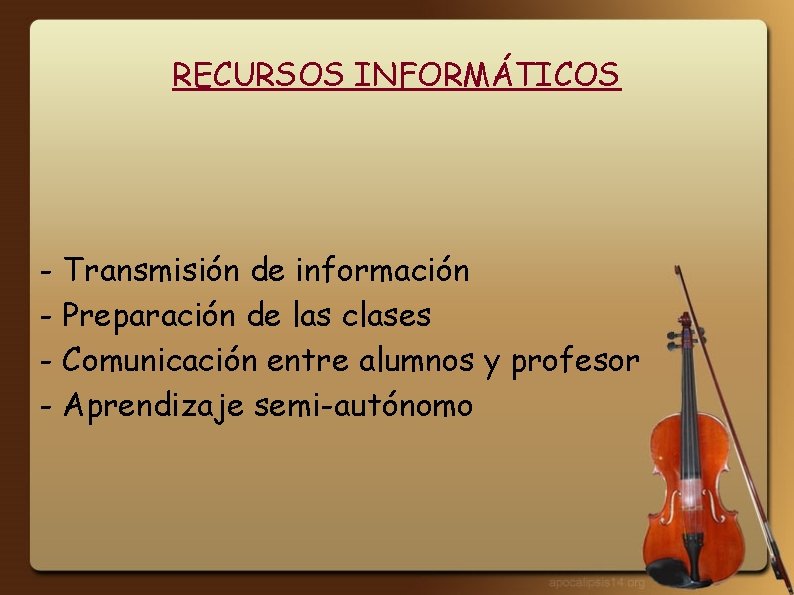 RECURSOS INFORMÁTICOS

- Transmisión de información
- Preparación de las clases
- Comunicación entre alumnos y profesor
- Aprendizaje semi-autónomo

apocalipsis14.org